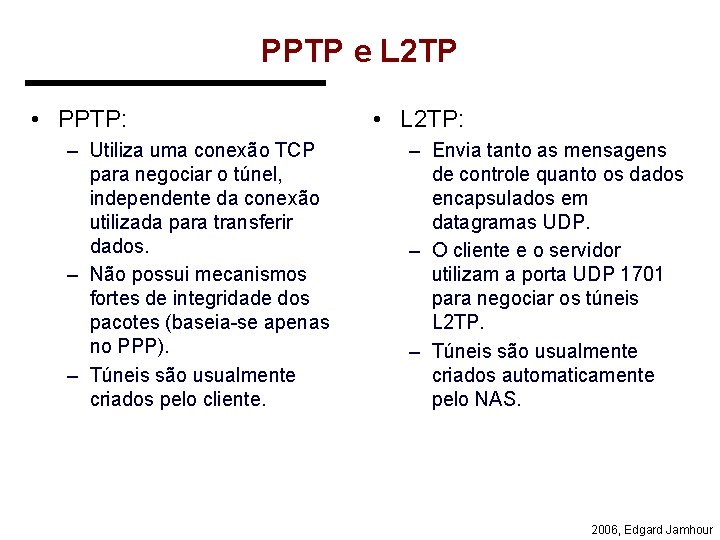 PPTP e L2TP

• PPTP:
– Utiliza uma conexão TCP para negociar o túnel, independente da conexão utilizada para transferir dados.
– Não possui mecanismos fortes de integridade dos pacotes (baseia-se apenas no PPP).
– Túneis são usualmente criados pelo cliente.

• L2TP:
– Envia tanto as mensagens de controle quanto os dados encapsulados em datagramas UDP.
– O cliente e o servidor utilizam a porta UDP 1701 para negociar os túneis L2TP.
– Túneis são usualmente criados automaticamente pelo NAS.

2006, Edgard Jamhour